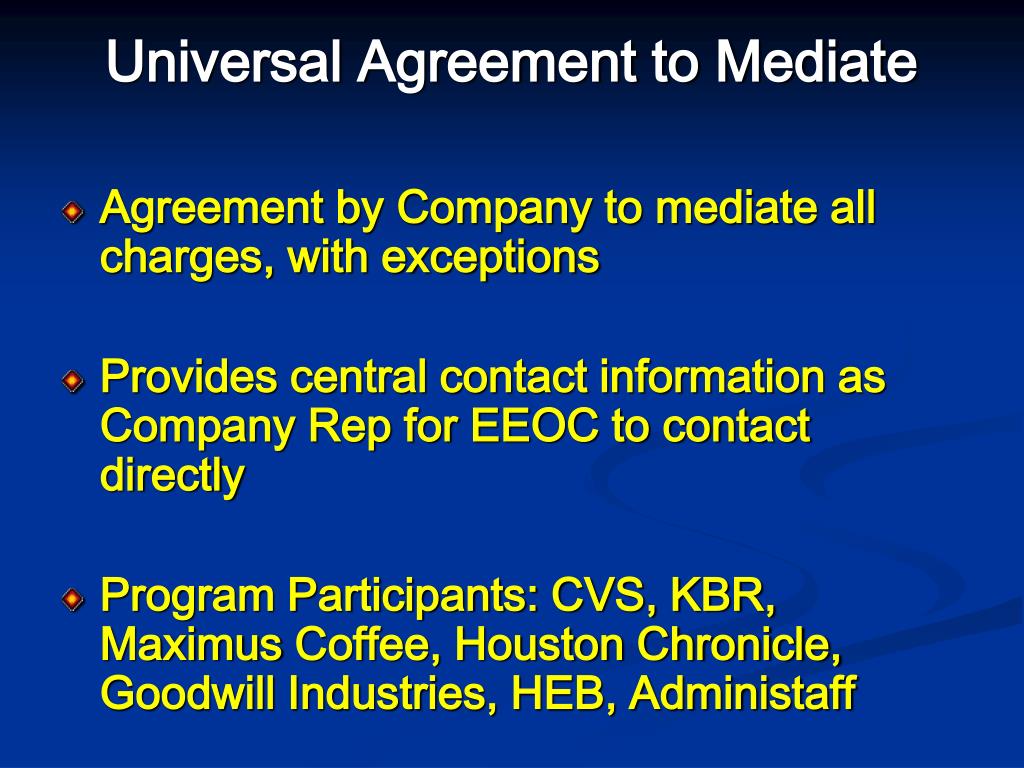 Universal Agreement to Mediate

Agreement by Company to mediate all charges, with exceptions

Provides central contact information as Company Rep for EEOC to contact directly

Program Participants: CVS, KBR, Maximus Coffee, Houston Chronicle, Goodwill Industries, HEB, Administaff